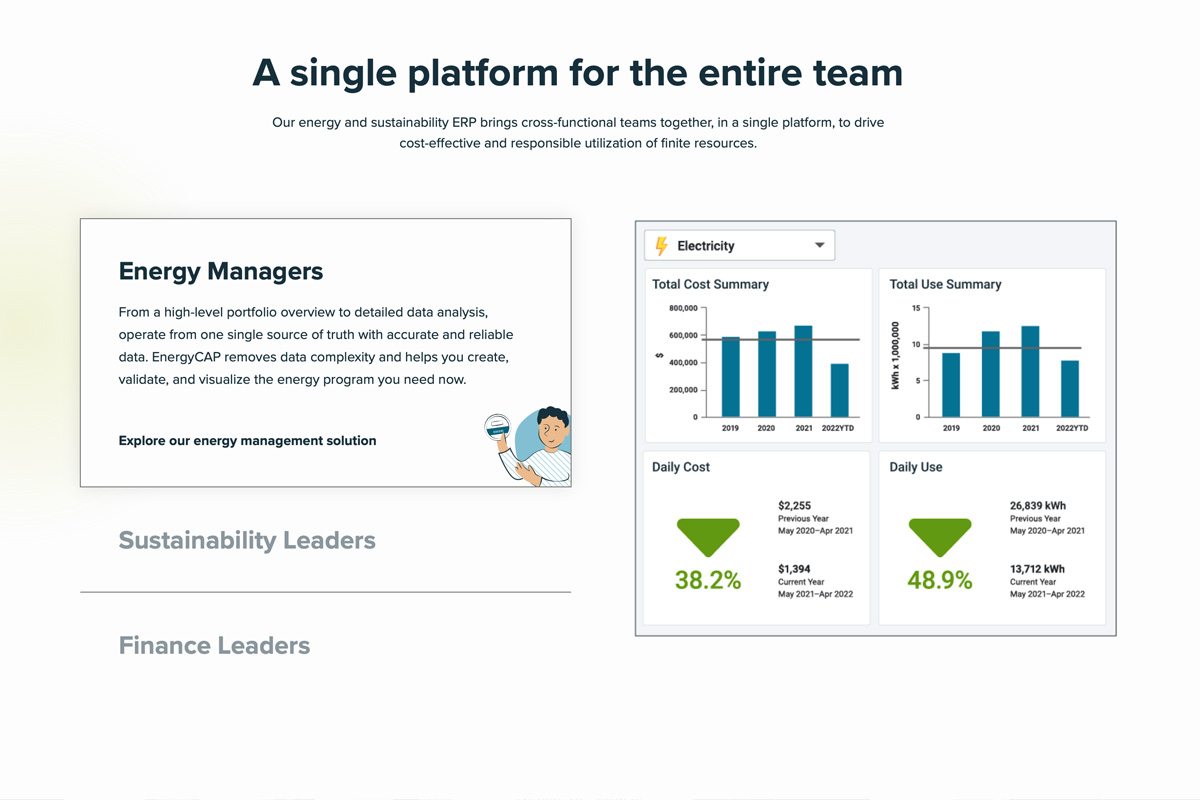 A single platform for the entire team

Our energy and sustainability ERP brings cross-functional teams together, in a single platform, to drive cost-effective and responsible utilization of finite resources.

Energy Managers

From a high-level portfolio overview to detailed data analysis, operate from one single source of truth with accurate and reliable data. EnergyCAP removes data complexity and helps you create, validate, and visualize the energy program you need now.

Explore our energy management solution

Sustainability Leaders

Finance Leaders

Electricity

Total Cost Summary

800,000
600,000
400,000
200,000
0
$
2019 2020 2021 2022YTD

Total Use Summary

15
10
5
0
kWh x 1,000,000
2019 2020 2021 2022YTD

Daily Cost

38.2%

$2,255
Previous Year
May 2020–Apr 2021

$1,394
Current Year
May 2021–Apr 2022

Daily Use

48.9%

26,839 kWh
Previous Year
May 2020–Apr 2021

13,712 kWh
Current Year
May 2021–Apr 2022